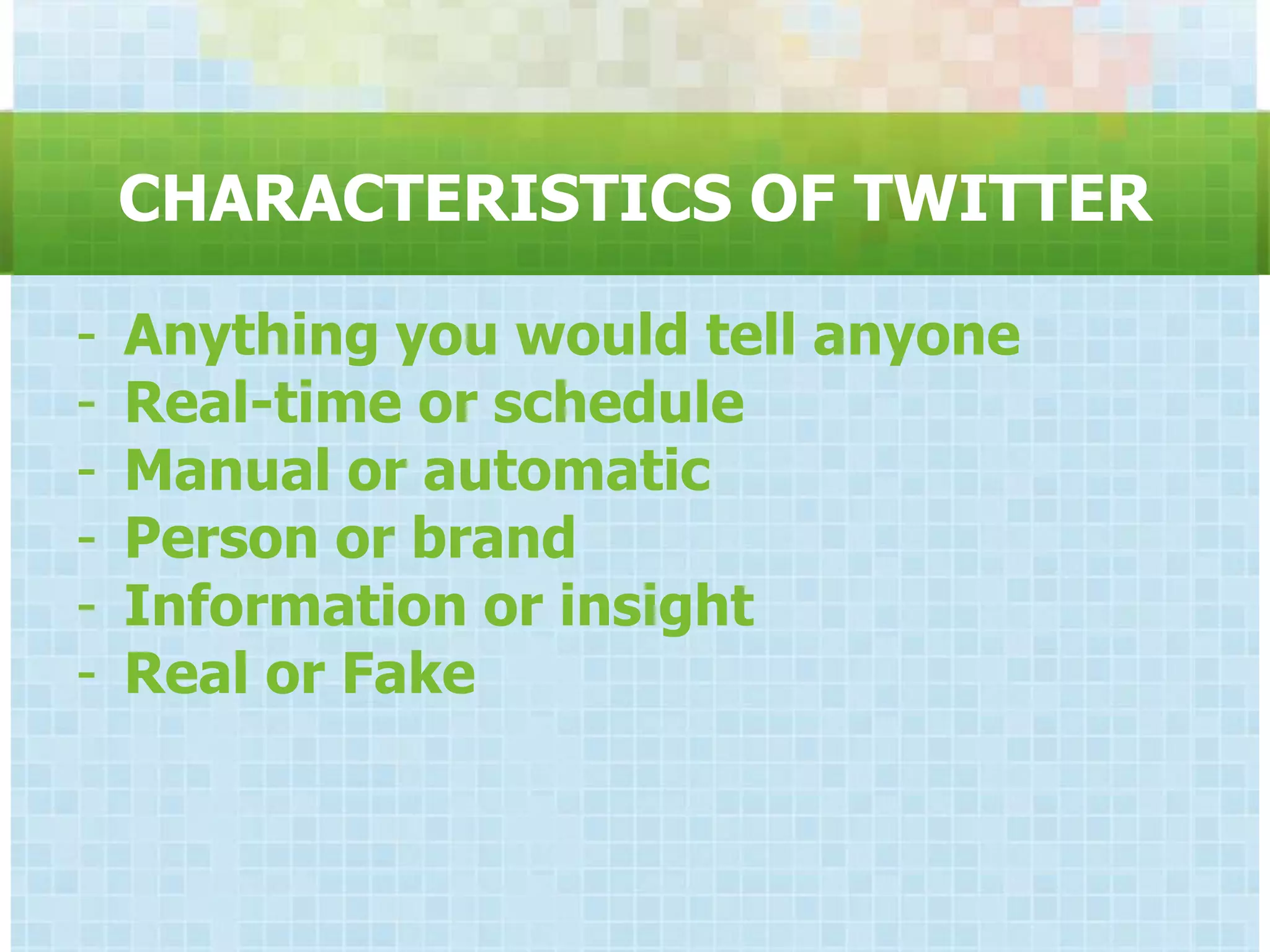 CHARACTERISTICS OF TWITTER

- Anything you would tell anyone
- Real-time or schedule
- Manual or automatic
- Person or brand
- Information or insight
- Real or Fake